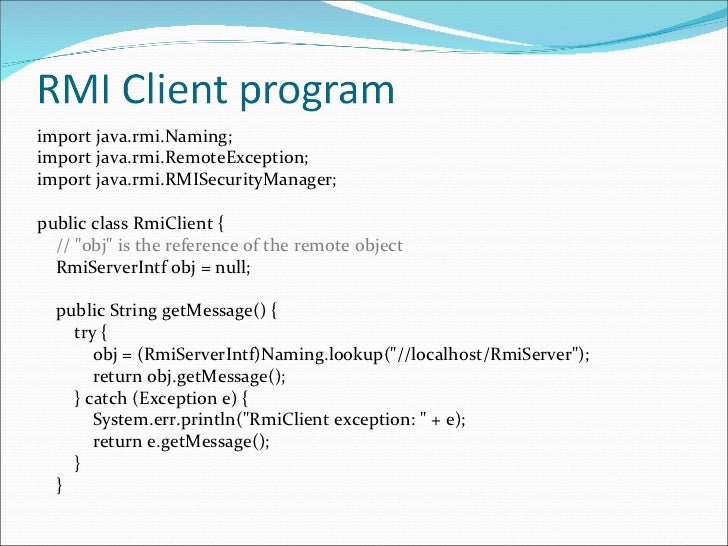 RMI Client program

import java.rmi.Naming;
import java.rmi.RemoteException;
import java.rmi.RMISecurityManager;

public class RmiClient {
// "obj" is the reference of the remote object
RmiServerIntf obj = null;

public String getMessage() {
try {
obj = (RmiServerIntf)Naming.lookup("//localhost/RmiServer");
return obj.getMessage();
} catch (Exception e) {
System.err.println("RmiClient exception: " + e);
return e.getMessage();
}
}